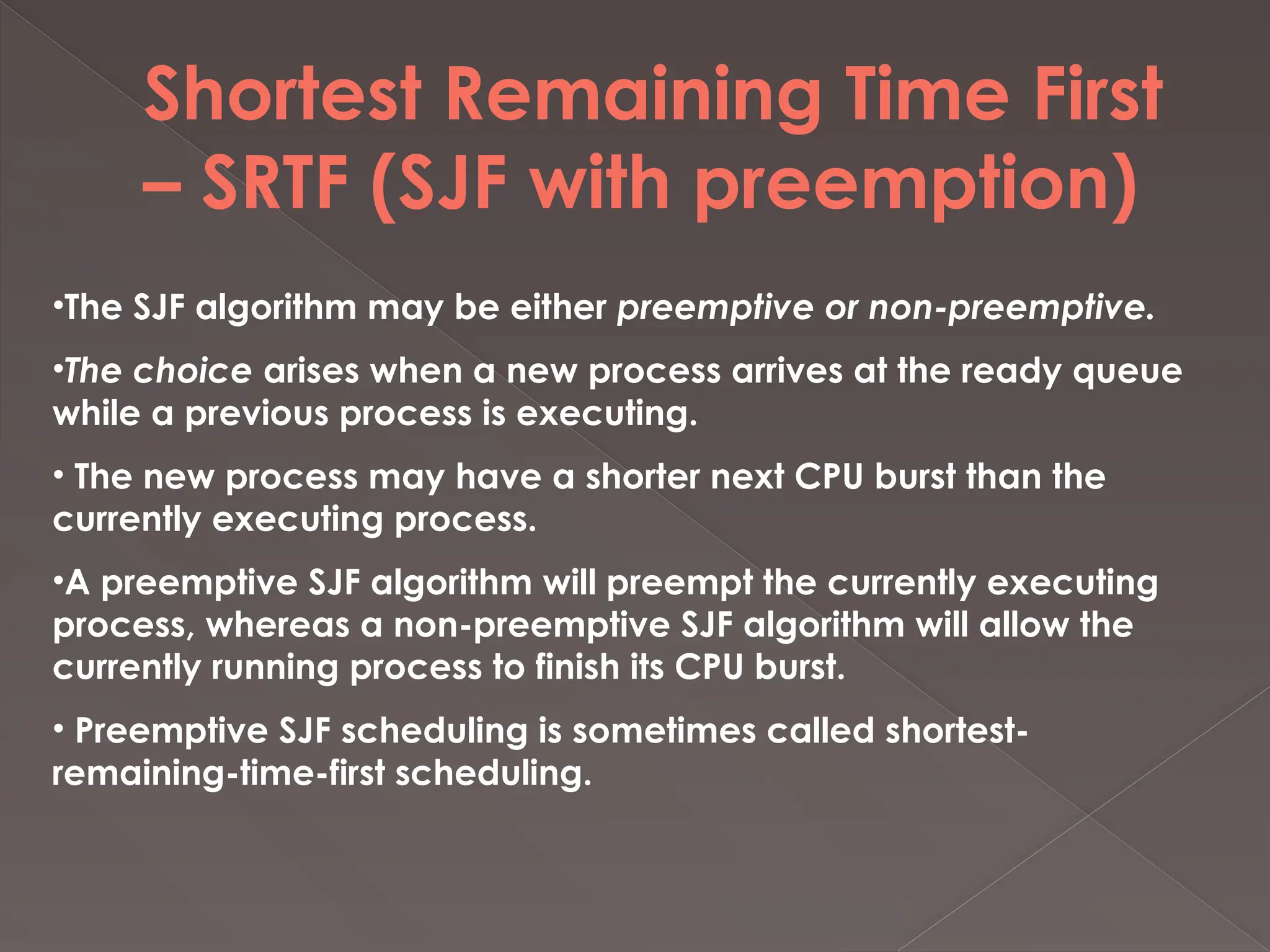 Shortest Remaining Time First – SRTF (SJF with preemption)

•The SJF algorithm may be either preemptive or non-preemptive.

•The choice arises when a new process arrives at the ready queue while a previous process is executing.

• The new process may have a shorter next CPU burst than the currently executing process.

•A preemptive SJF algorithm will preempt the currently executing process, whereas a non-preemptive SJF algorithm will allow the currently running process to finish its CPU burst.

• Preemptive SJF scheduling is sometimes called shortest-remaining-time-first scheduling.